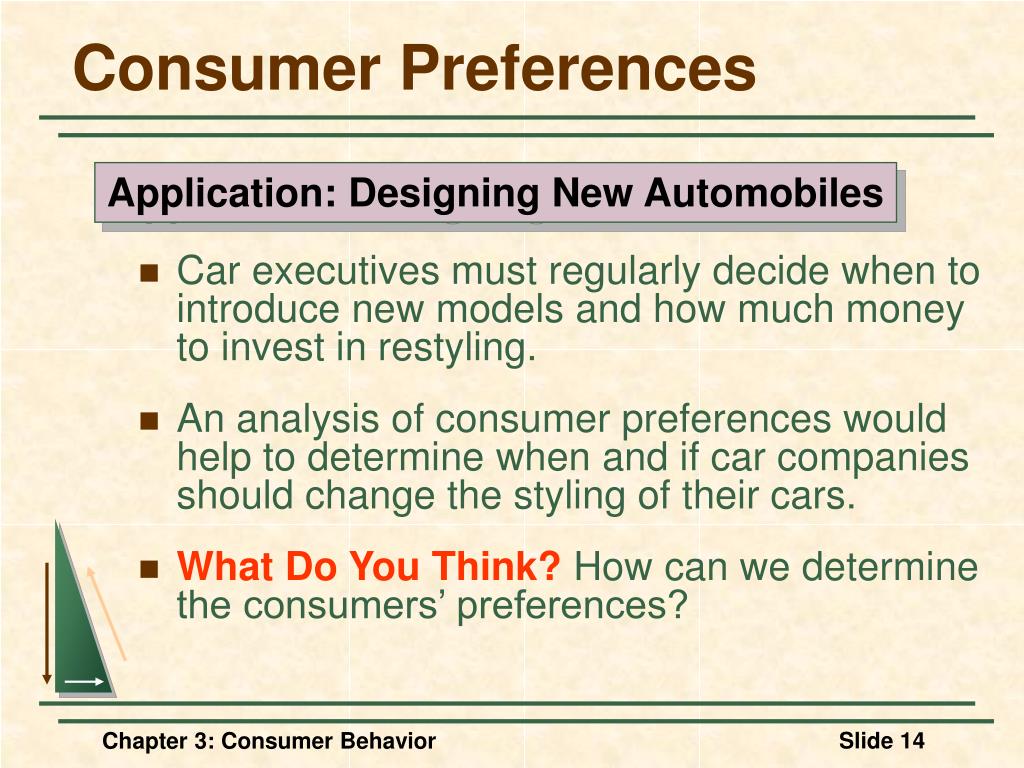 Consumer Preferences

Application: Designing New Automobiles

Car executives must regularly decide when to introduce new models and how much money to invest in restyling.

An analysis of consumer preferences would help to determine when and if car companies should change the styling of their cars.

What Do You Think? How can we determine the consumers’ preferences?

Chapter 3: Consumer Behavior

Slide 14